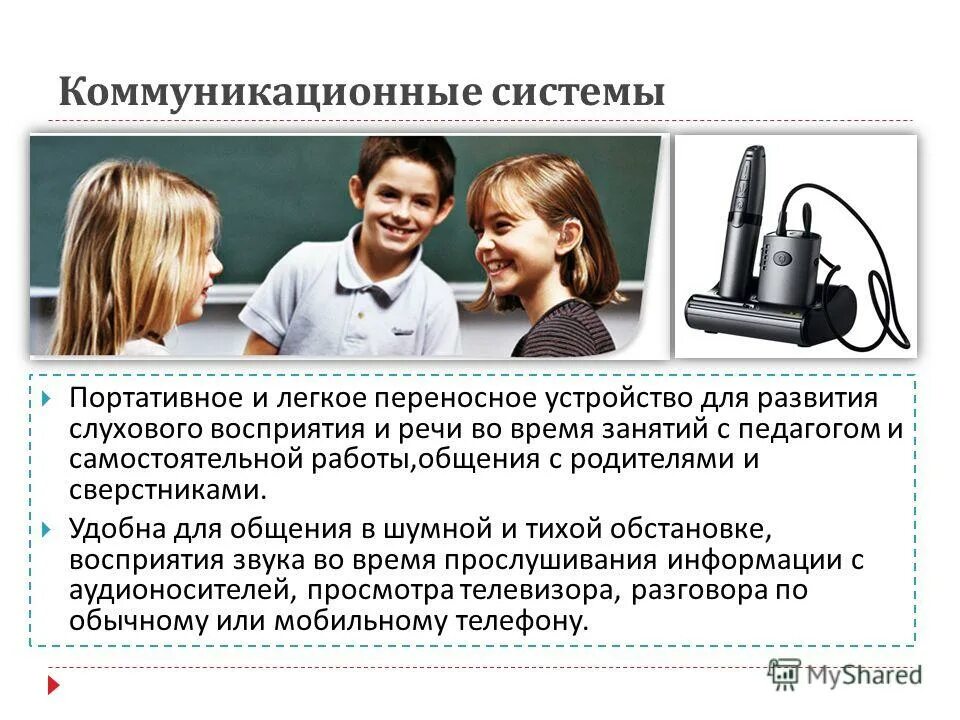 Коммуникационные системы

Портативное и легкое переносное устройство для развития слухового восприятия и речи во время занятий с педагогом и самостоятельной работы,общения с родителями и сверстниками.

Удобна для общения в шумной и тихой обстановке, восприятия звука во время прослушивания информации с аудионосителей, просмотра телевизора, разговора по обычному или мобильному телефону.

MyShared